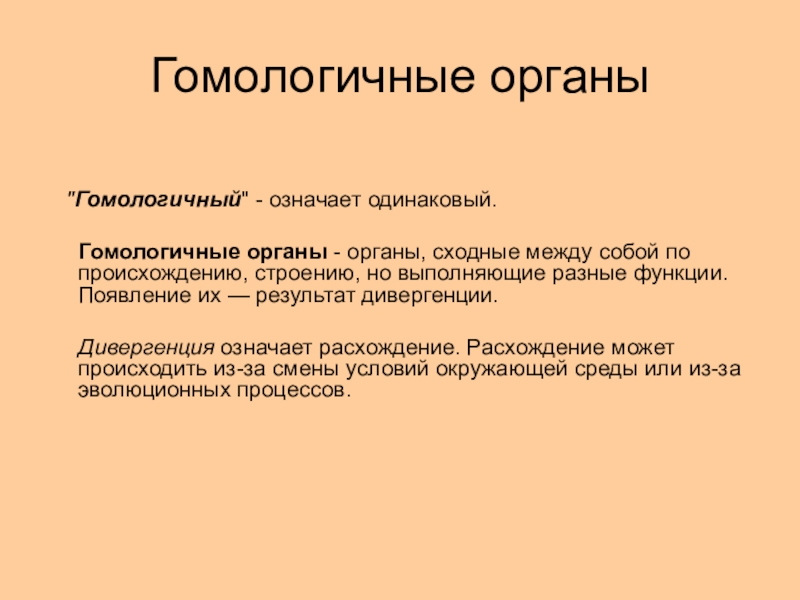 Гомологичные органы

"Гомологичный" - означает одинаковый.

Гомологичные органы - органы, сходные между собой по происхождению, строению, но выполняющие разные функции. Появление их — результат дивергенции.

Дивергенция означает расхождение. Расхождение может происходить из-за смены условий окружающей среды или из-за эволюционных процессов.